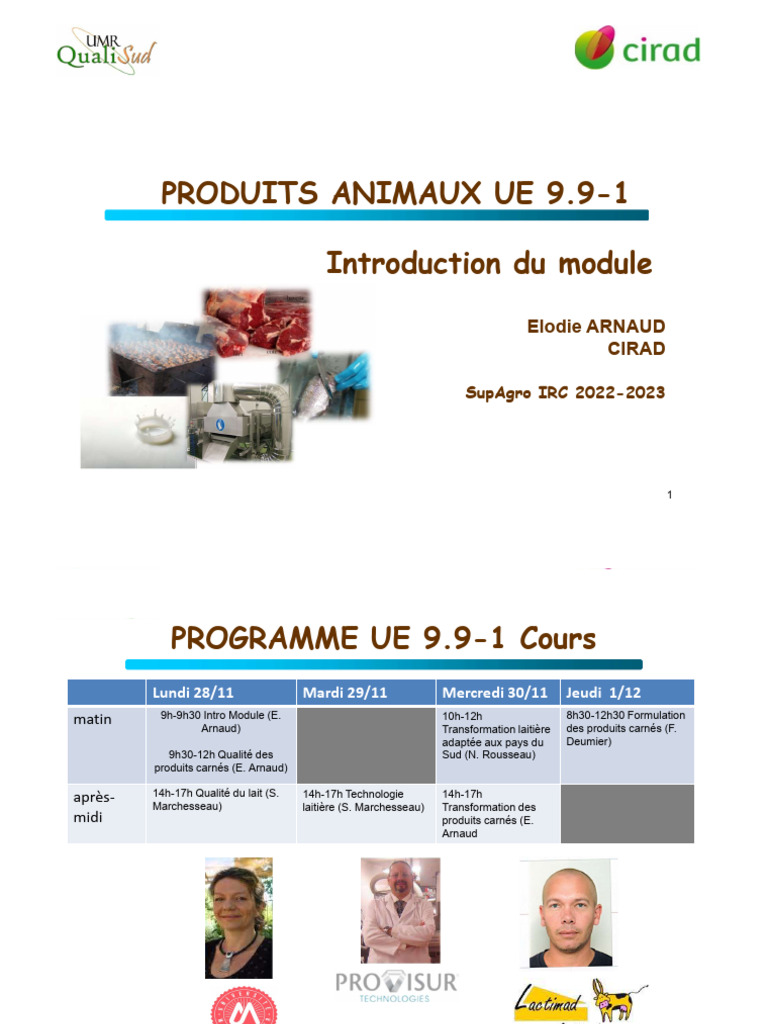 UMR QualiSud

cirad

PRODUITS ANIMAUX UE 9.9-1

Introduction du module

Elodie ARNAUD
CIRAD

SupAgro IRC 2022-2023

1

PROGRAMME UE 9.9-1 Cours

| | Lundi 28/11 | Mardi 29/11 | Mercredi 30/11 | Jeudi 1/12 |
|---|---|---|---|---|
| matin | 9h-9h30 Intro Module (E. Arnaud) 9h30-12h Qualité des produits carnés (E. Arnaud) | | 10h-12h Transformation laitière adaptée aux pays du Sud (N. Rousseau) | 8h30-12h30 Formulation des produits carnés (F. Deumier) |
| après-midi | 14h-17h Qualité du lait (S. Marchesseau) | 14h-17h Technologie laitière (S. Marchesseau) | 14h-17h Transformation des produits carnés (E. Arnaud | |

PROVISUR TECHNOLOGIES

Lactimad